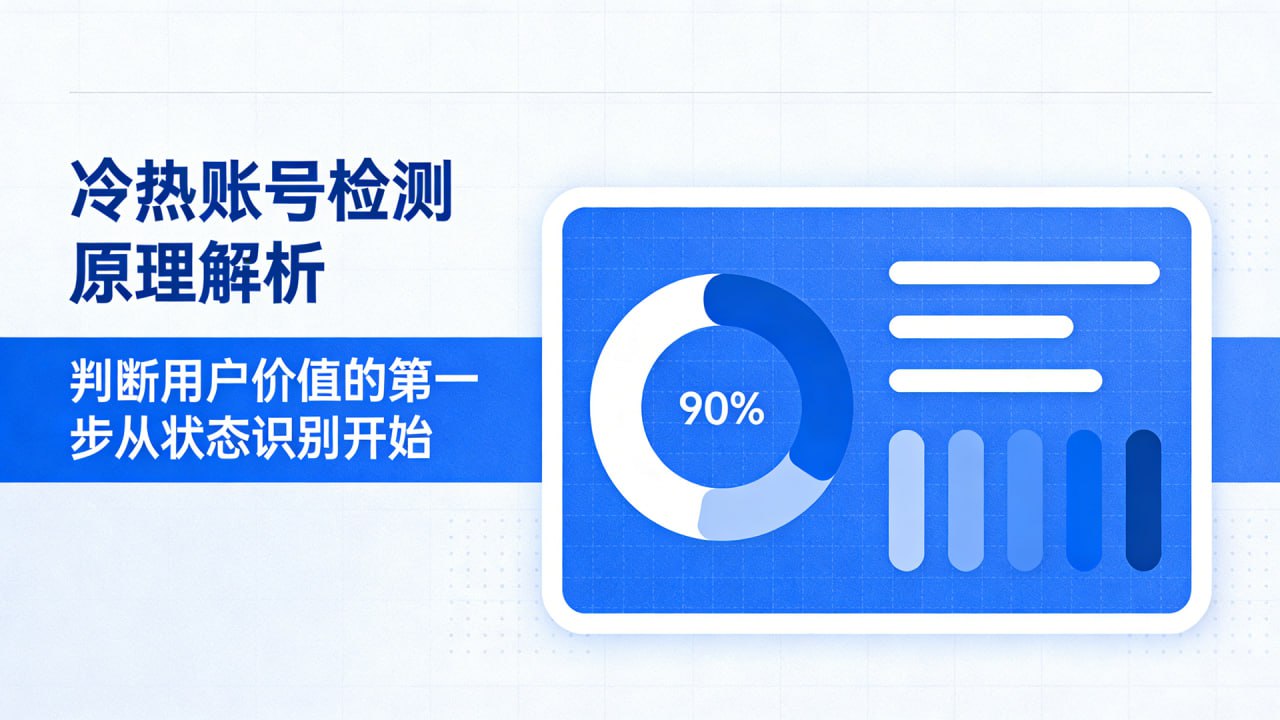 冷热账号检测原理解析

判断用户价值的第一步从状态识别开始

90%